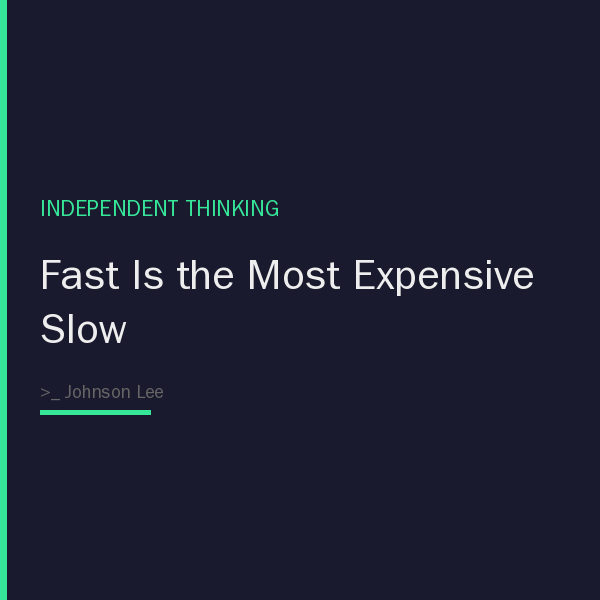 INDEPENDENT THINKING

Fast Is the Most Expensive Slow

>_ Johnson Lee